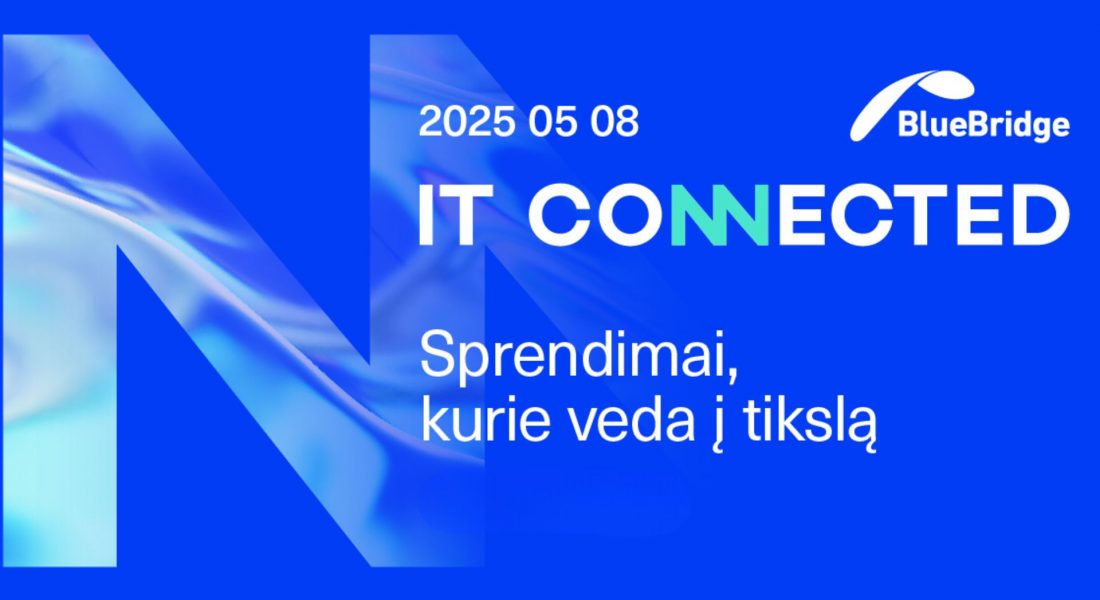 2025 05 08

BlueBridge

IT CONNECTED

Sprendimai, kurie veda į tikslą